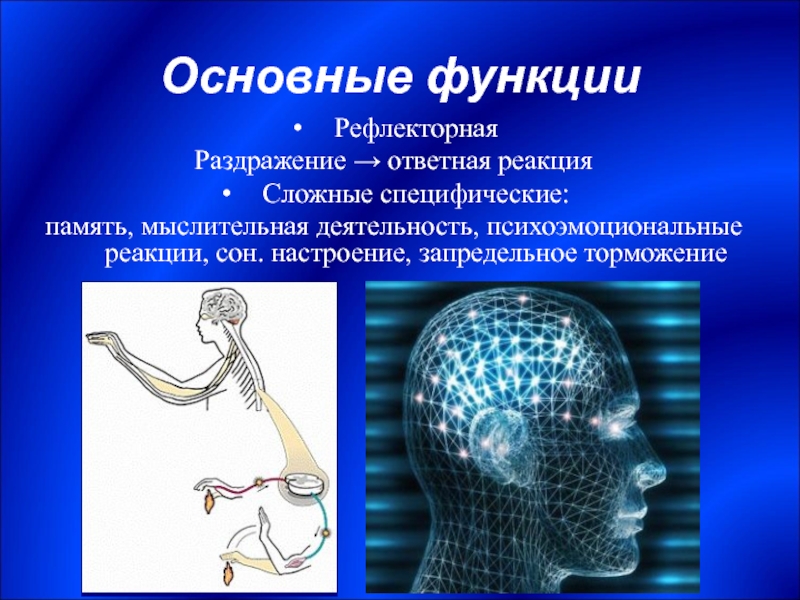 Основные функции

• Рефлекторная

Раздражение → ответная реакция

• Сложные специфические:

память, мыслительная деятельность, психоэмоциональные реакции, сон. настроение, запредельное торможение